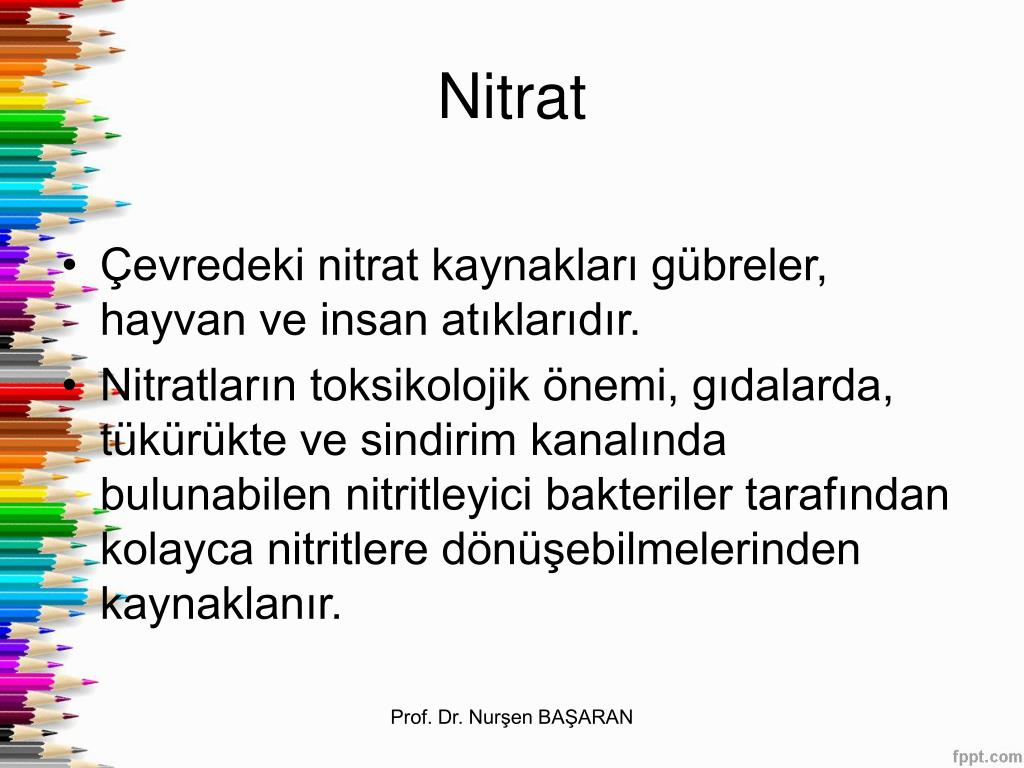 Nitrat

• Çevredeki nitrat kaynakları gübreler, hayvan ve insan atıklarıdır.
• Nitratların toksikolojik önemi, gıdalarda, tükürükte ve sindirim kanalında bulunabilen nitritleyici bakteriler tarafından kolayca nitritlere dönüşebilmelerinden kaynaklanır.

Prof. Dr. Nurşen BAŞARAN

fppt.com